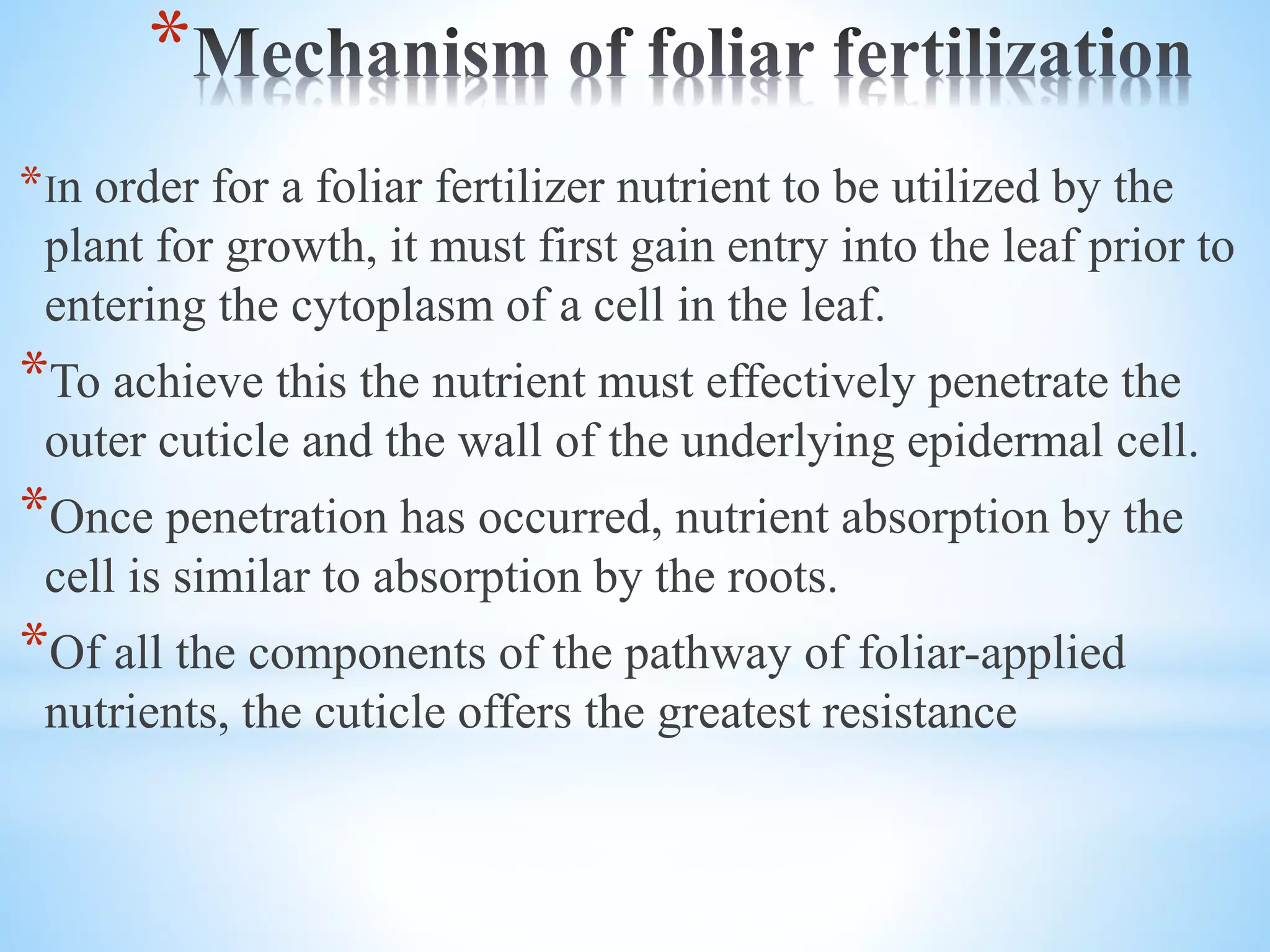 *Mechanism of foliar fertilization

*In order for a foliar fertilizer nutrient to be utilized by the plant for growth, it must first gain entry into the leaf prior to entering the cytoplasm of a cell in the leaf.

*To achieve this the nutrient must effectively penetrate the outer cuticle and the wall of the underlying epidermal cell.

*Once penetration has occurred, nutrient absorption by the cell is similar to absorption by the roots.

*Of all the components of the pathway of foliar-applied nutrients, the cuticle offers the greatest resistance